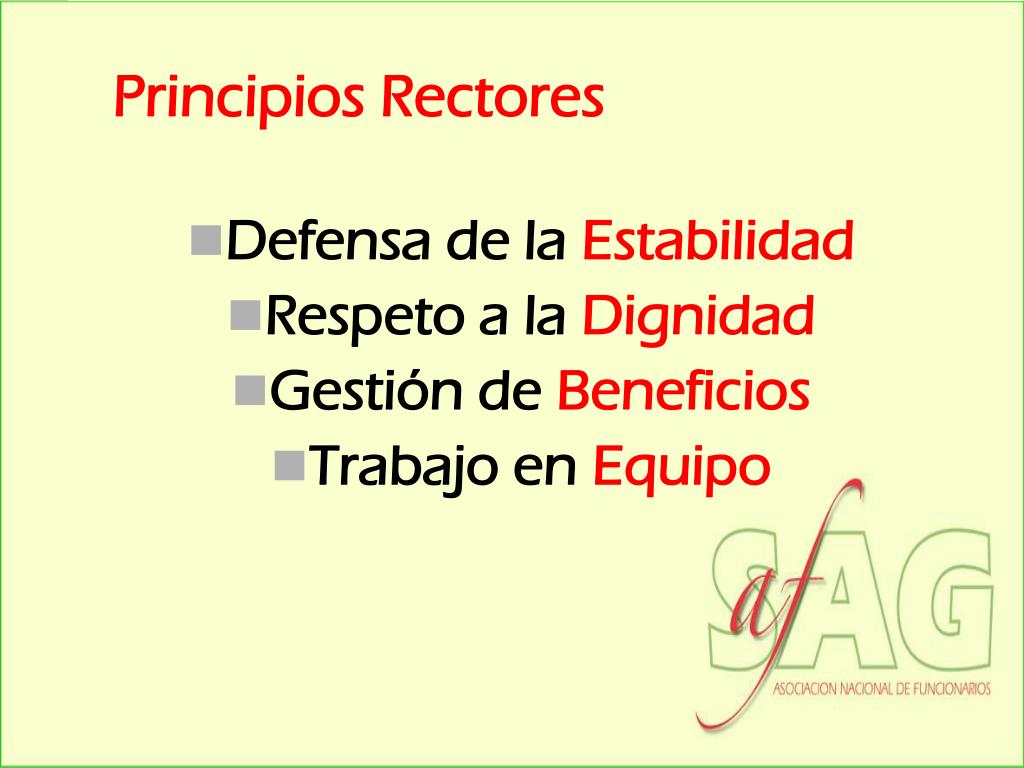 Principios Rectores

Defensa de la Estabilidad
Respeto a la Dignidad
Gestión de Beneficios
Trabajo en Equipo

af SAG
ASOCIACION NACIONAL DE FUNCIONARIOS